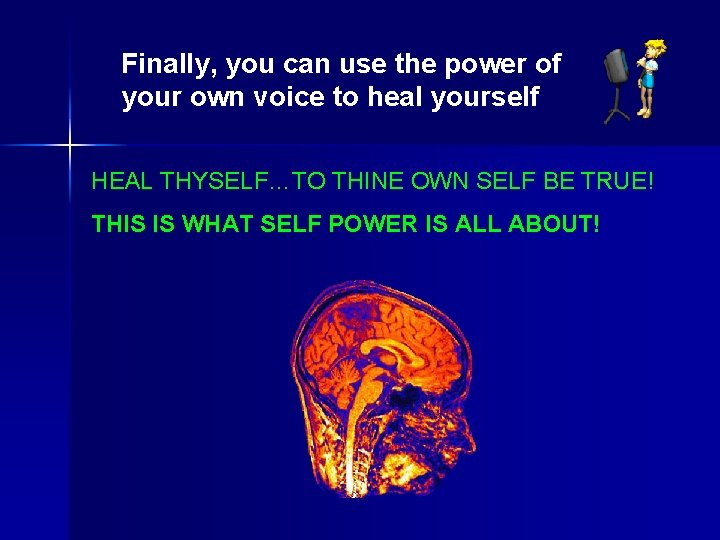 Finally, you can use the power of your own voice to heal yourself

HEAL THYSELF...TO THINE OWN SELF BE TRUE!

THIS IS WHAT SELF POWER IS ALL ABOUT!